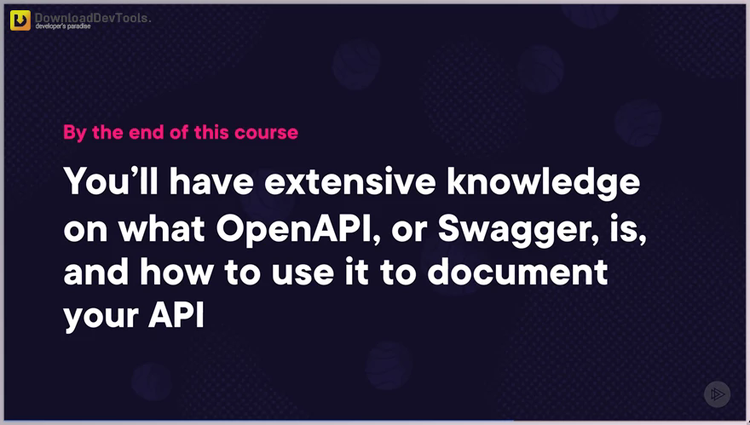 DownloadDevTools.
developer's paradise

By the end of this course

You'll have extensive knowledge on what OpenAPI, or Swagger, is, and how to use it to document your API